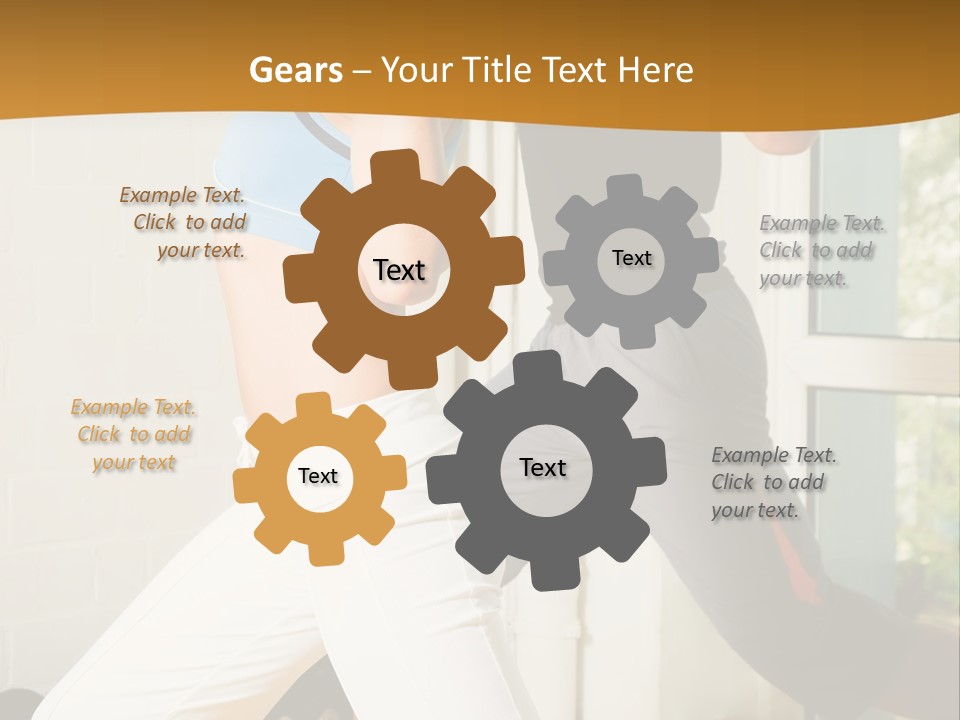 Gears – Your Title Text Here

Example Text. Click to add your text.

Text

Text

Example Text. Click to add your text.

Example Text. Click to add your text

Text

Text

Example Text. Click to add your text.